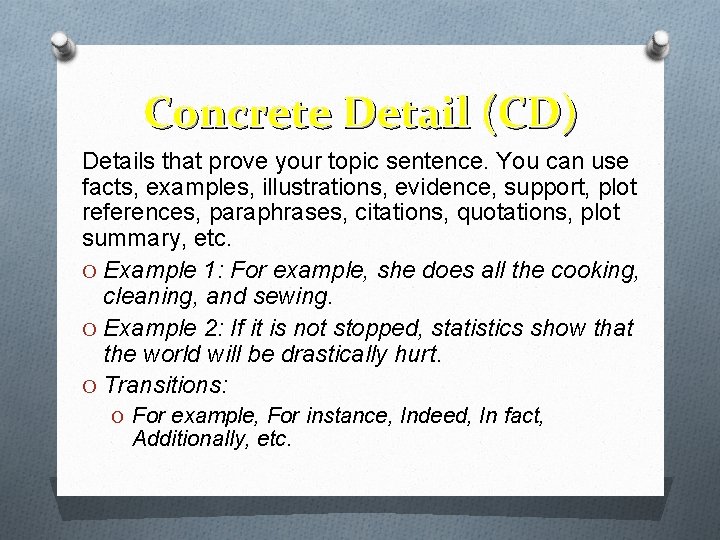 Concrete Detail (CD)

Details that prove your topic sentence. You can use facts, examples, illustrations, evidence, support, plot references, paraphrases, citations, quotations, plot summary, etc.

O Example 1: For example, she does all the cooking, cleaning, and sewing.

O Example 2: If it is not stopped, statistics show that the world will be drastically hurt.

O Transitions:

O For example, For instance, Indeed, In fact, Additionally, etc.